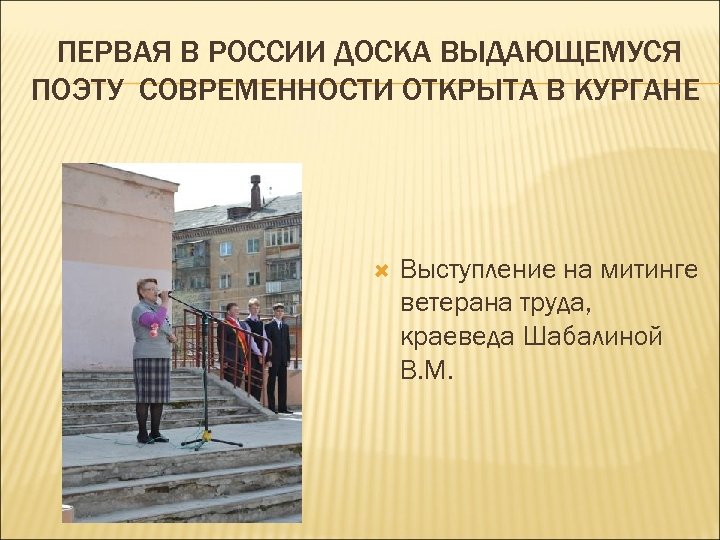 ПЕРВАЯ В РОССИИ ДОСКА ВЫДАЮЩЕМУСЯ ПОЭТУ СОВРЕМЕННОСТИ ОТКРЫТА В КУРГАНЕ

Выступление на митинге ветерана труда, краеведа Шабалиной В.М.